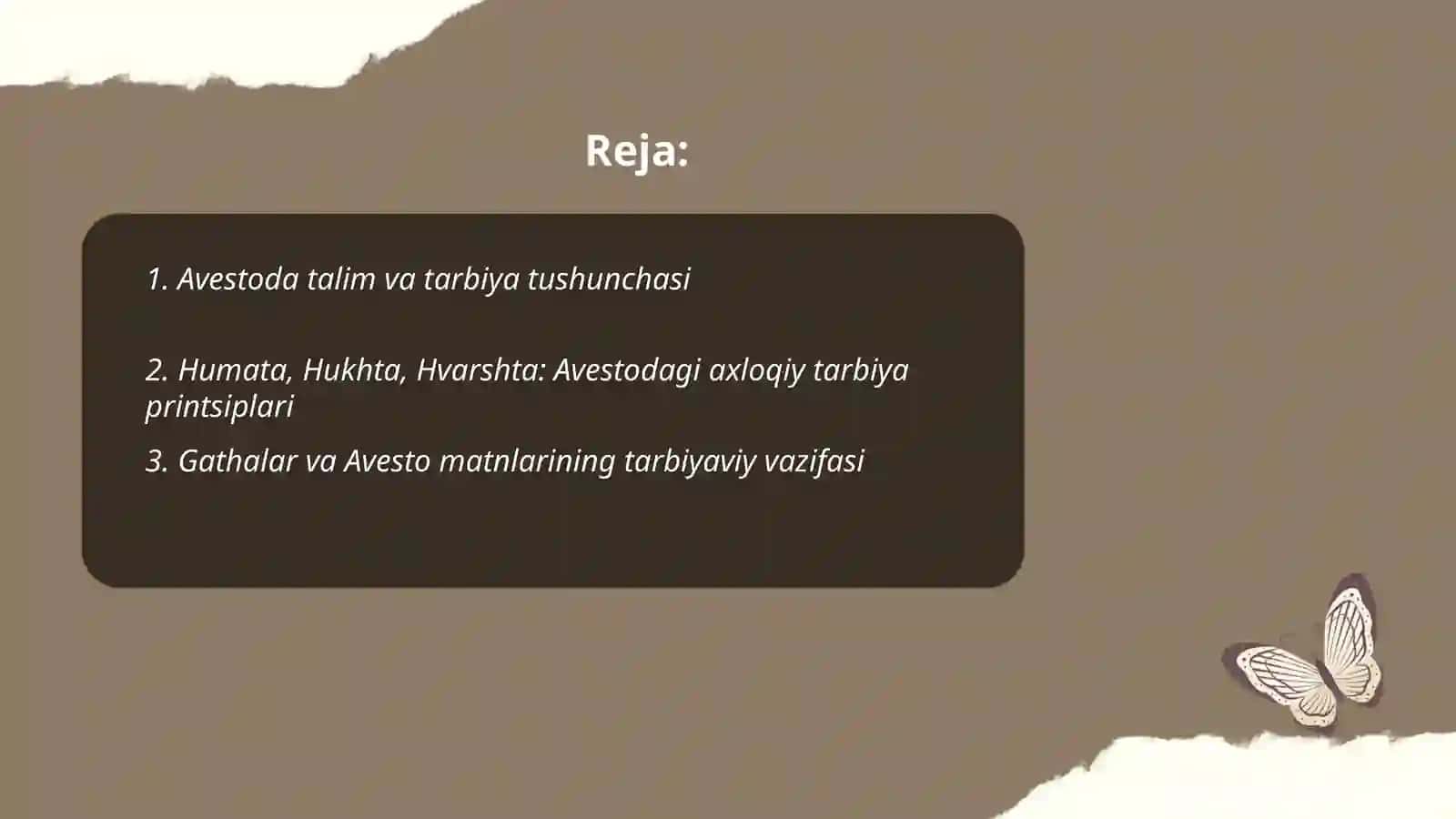 Reja:

1. Avestoda talim va tarbiya tushunchasi

2. Humata, Hukhta, Hvarshta: Avestodagi axloqiy tarbiya printsiplari

3. Gathalar va Avesto matnlarining tarbiyaviy vazifasi